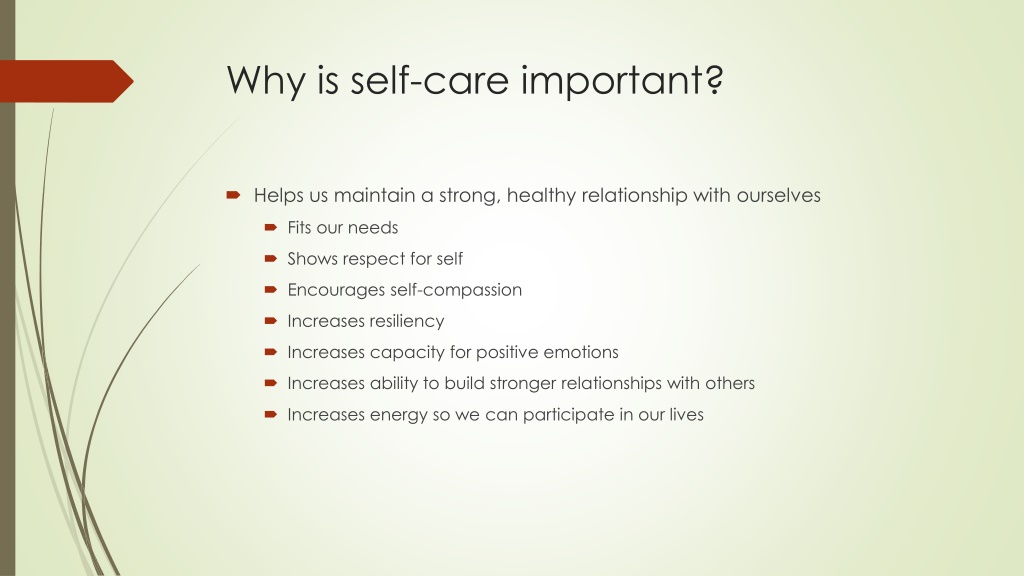 Why is self-care important?

Helps us maintain a strong, healthy relationship with ourselves

Fits our needs

Shows respect for self

Encourages self-compassion

Increases resiliency

Increases capacity for positive emotions

Increases ability to build stronger relationships with others

Increases energy so we can participate in our lives